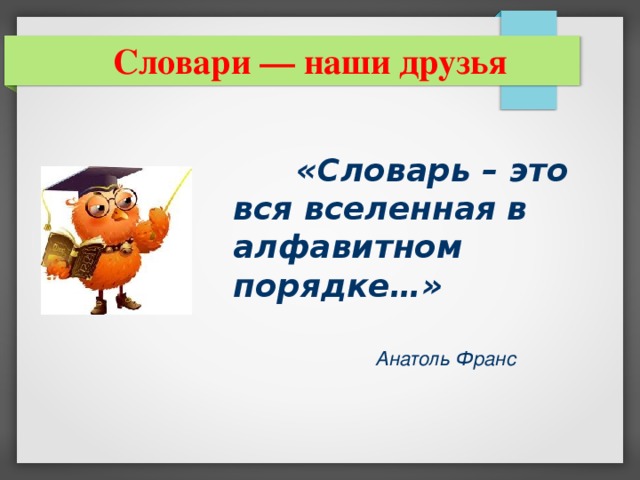 Словари — наши друзья

«Словарь – это вся вселенная в алфавитном порядке…»

Анатоль Франс